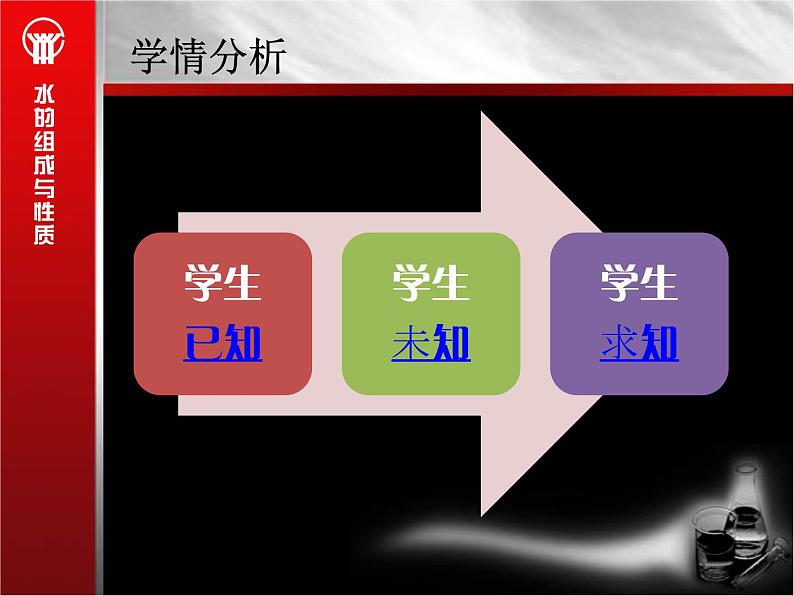 水的组成与性质

学情分析

学生
已知

学生
未知

学生
求知